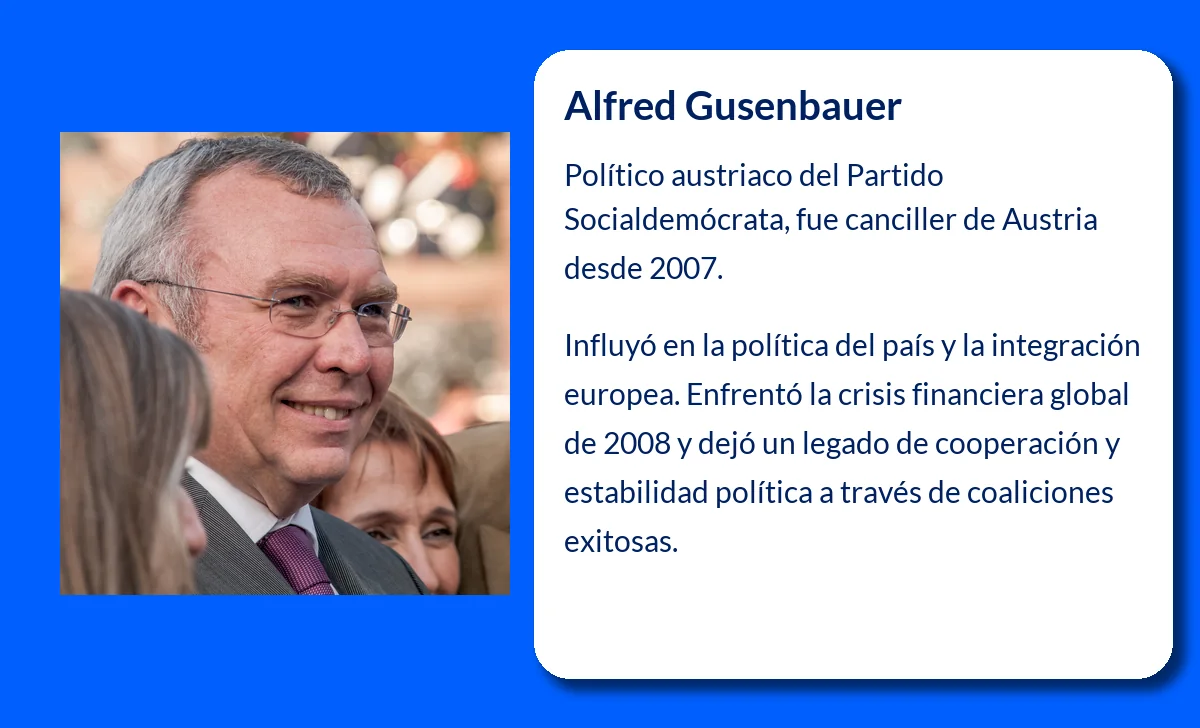 Alfred Gusenbauer

Político austriaco del Partido Socialdemócrata, fue canciller de Austria desde 2007.

Influyó en la política del país y la integración europea. Enfrentó la crisis financiera global de 2008 y dejó un legado de cooperación y estabilidad política a través de coaliciones exitosas.